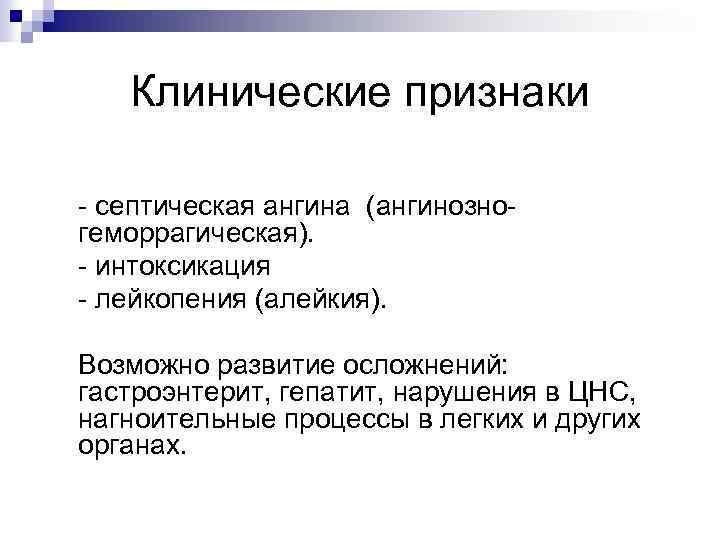 Клинические признаки

- септическая ангина (ангинозно-геморрагическая).
- интоксикация
- лейкопения (алейкия).

Возможно развитие осложнений: гастроэнтерит, гепатит, нарушения в ЦНС, нагноительные процессы в легких и других органах.